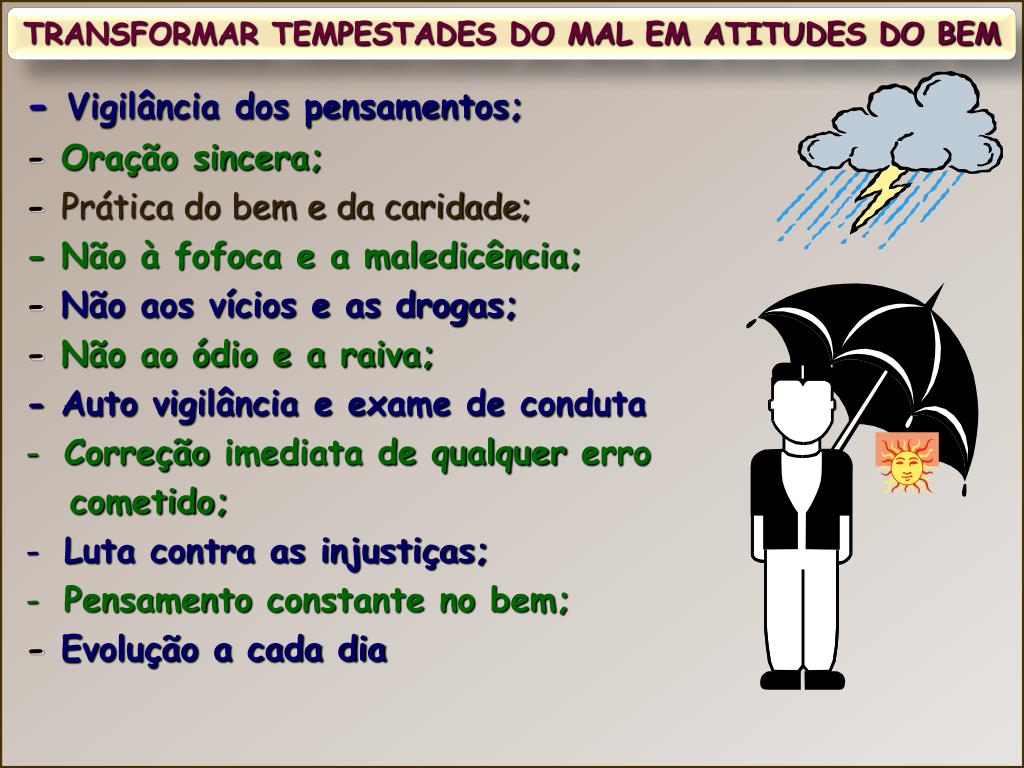 TRANSFORMAR TEMPESTADES DO MAL EM ATITUDES DO BEM

- Vigilância dos pensamentos;
- Oração sincera;
- Prática do bem e da caridade;
- Não à fofoca e a maledicência;
- Não aos vícios e as drogas;
- Não ao ódio e a raiva;
- Auto vigilância e exame de conduta
- Correção imediata de qualquer erro cometido;
- Luta contra as injustiças;
- Pensamento constante no bem;
- Evolução a cada dia